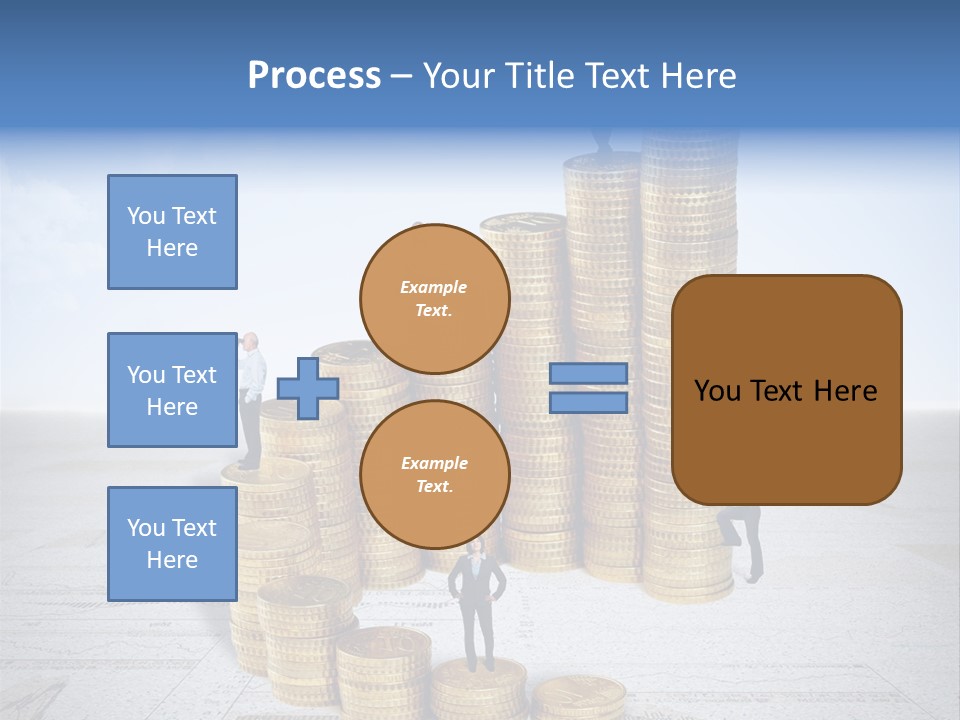 Process – Your Title Text Here

You Text Here

You Text Here

You Text Here

Example Text.

Example Text.

You Text Here